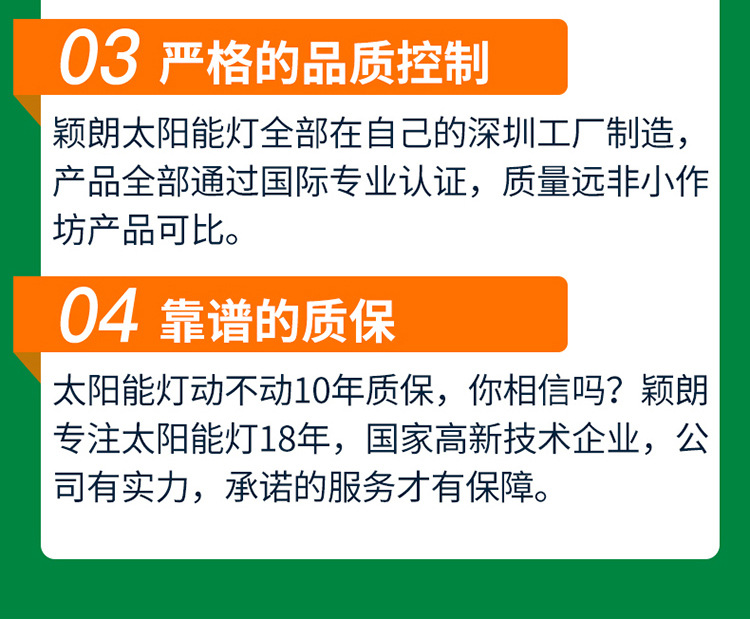 03 严格的品质控制

颖朗太阳能灯全部在自己的深圳工厂制造，产品全部通过国际专业认证，质量远非小作坊产品可比。

04 靠谱的质保

太阳能灯动不动10年质保，你相信吗？颖朗专注太阳能灯18年，国家高新技术企业，公司有实力，承诺的服务才有保障。